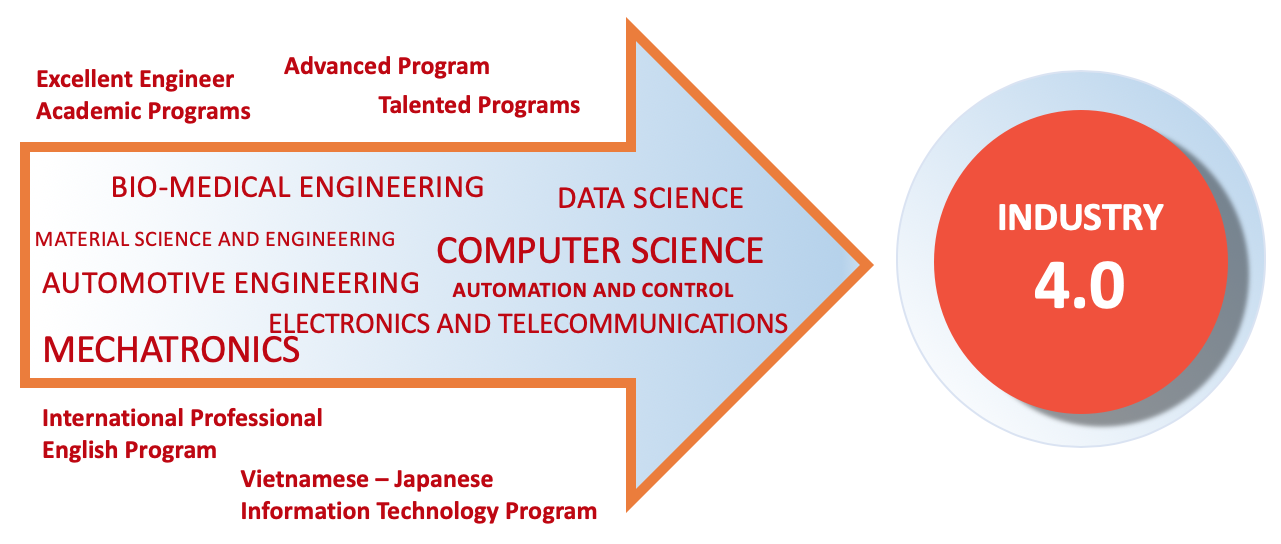 Excellent Engineer Academic Programs

Advanced Program

Talented Programs

BIO-MEDICAL ENGINEERING

DATA SCIENCE

MATERIAL SCIENCE AND ENGINEERING

COMPUTER SCIENCE

AUTOMOTIVE ENGINEERING

AUTOMATION AND CONTROL

ELECTRONICS AND TELECOMMUNICATIONS

MECHATRONICS

International Professional English Program

Vietnamese – Japanese Information Technology Program

INDUSTRY 4.0